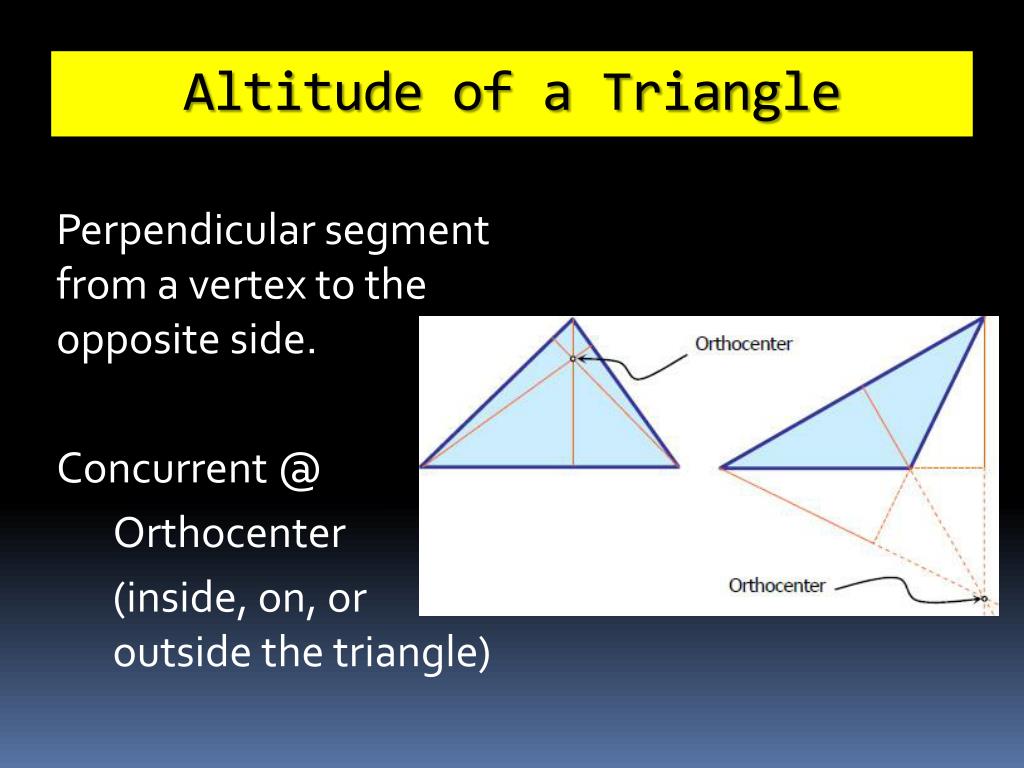 Altitude of a Triangle

Perpendicular segment from a vertex to the opposite side.

Concurrent @

Orthocenter

(inside, on, or outside the triangle)

Orthocenter

Orthocenter